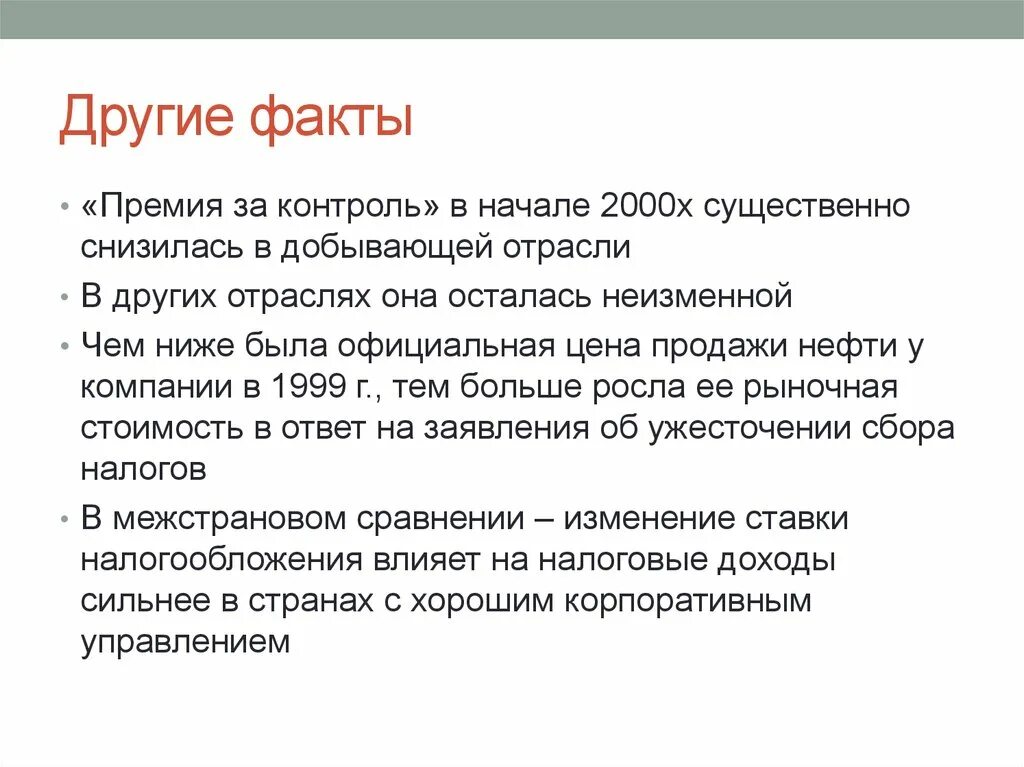 Другие факты

• «Премия за контроль» в начале 2000х существенно снизилась в добывающей отрасли

• В других отраслях она осталась неизменной

• Чем ниже была официальная цена продажи нефти у компании в 1999 г., тем больше росла ее рыночная стоимость в ответ на заявления об ужесточении сбора налогов

• В межстрановом сравнении – изменение ставки налогообложения влияет на налоговые доходы сильнее в странах с хорошим корпоративным управлением